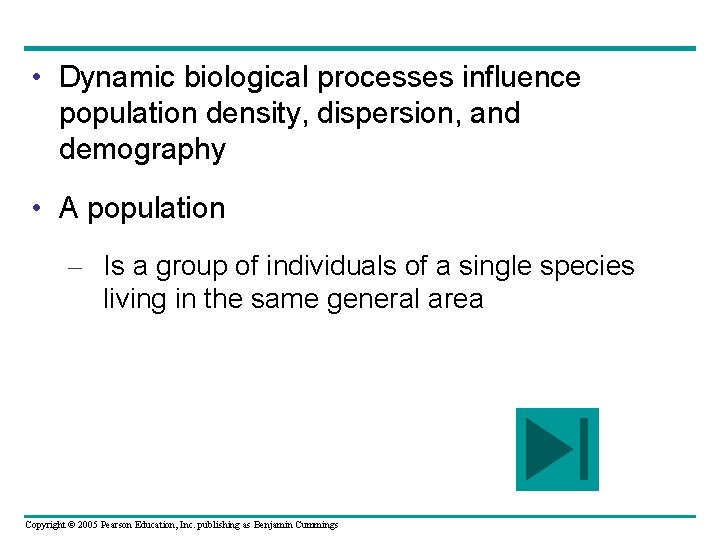 • Dynamic biological processes influence population density, dispersion, and demography

• A population

– Is a group of individuals of a single species living in the same general area

Copyright © 2005 Pearson Education, Inc. publishing as Benjamin Cummings